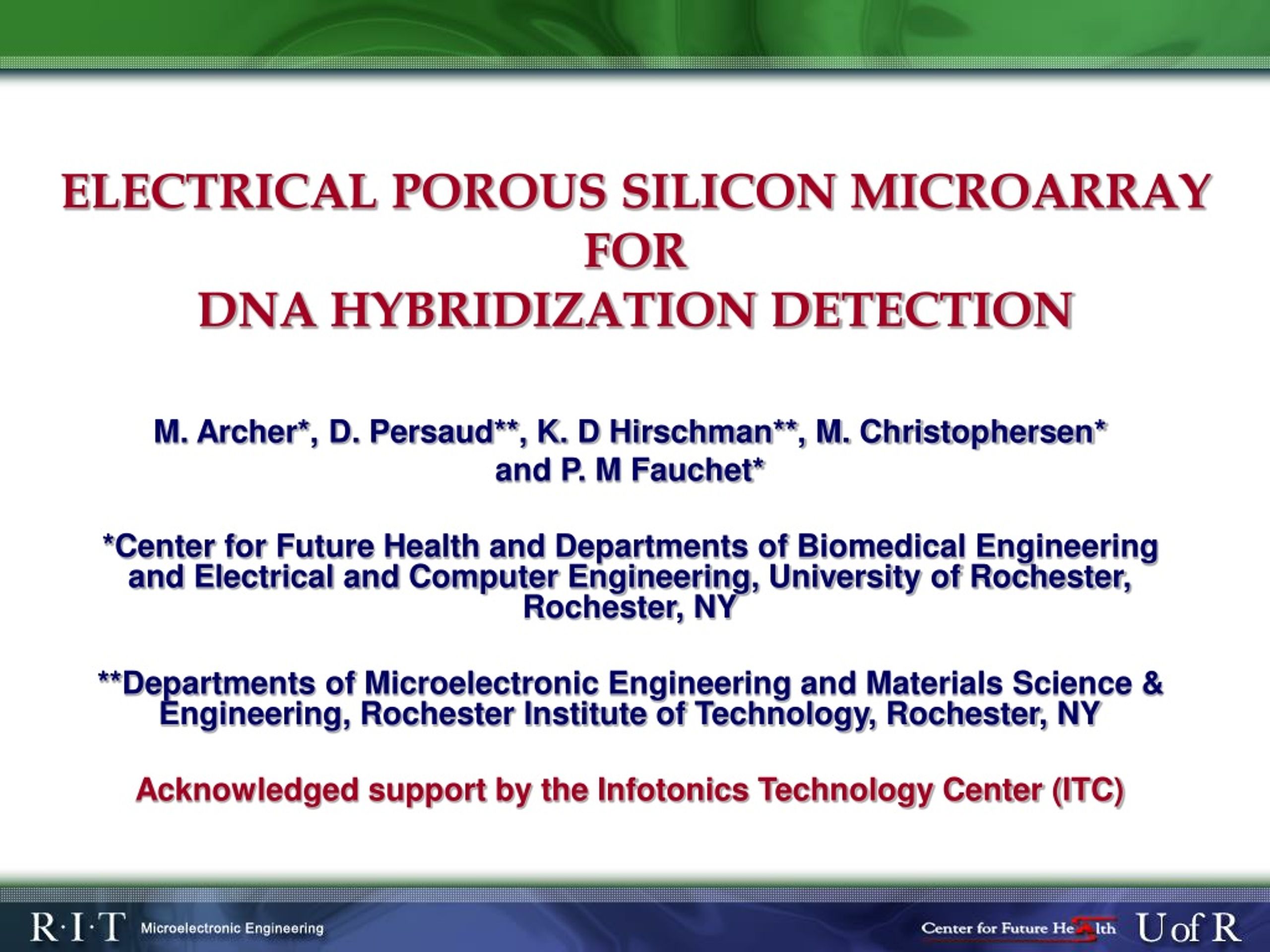 ELECTRICAL POROUS SILICON MICROARRAY
FOR
DNA HYBRIDIZATION DETECTION

M. Archer*, D. Persaud**, K. D Hirschman**, M. Christophersen* and P. M Fauchet*

*Center for Future Health and Departments of Biomedical Engineering and Electrical and Computer Engineering, University of Rochester, Rochester, NY

**Departments of Microelectronic Engineering and Materials Science & Engineering, Rochester Institute of Technology, Rochester, NY

Acknowledged support by the Infotonics Technology Center (ITC)

R·I·T Microelectronic Engineering

Center for Future Health U of R